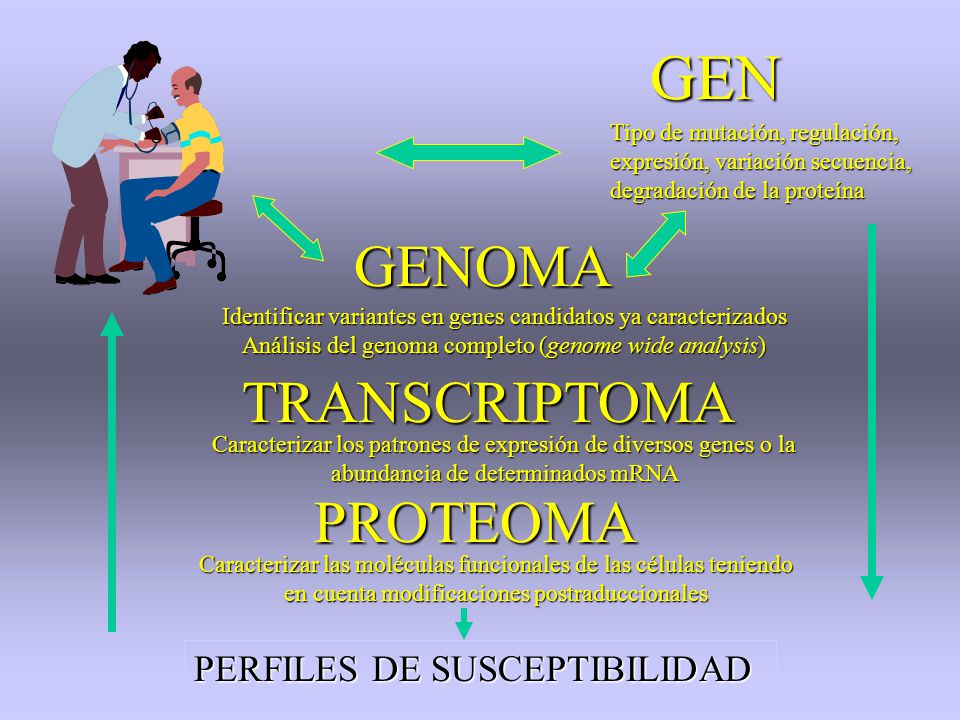 GEN

Tipo de mutación, regulación, expresión, variación secuencia, degradación de la proteína

GENOMA

Identificar variantes en genes candidatos ya caracterizados
Análisis del genoma completo (genome wide analysis)

TRANSCRIPTOMA

Caracterizar los patrones de expresión de diversos genes o la abundancia de determinados mRNA

PROTEOMA

Caracterizar las moléculas funcionales de las células teniendo en cuenta modificaciones postraduccionales

PERFILES DE SUSCEPTIBILIDAD